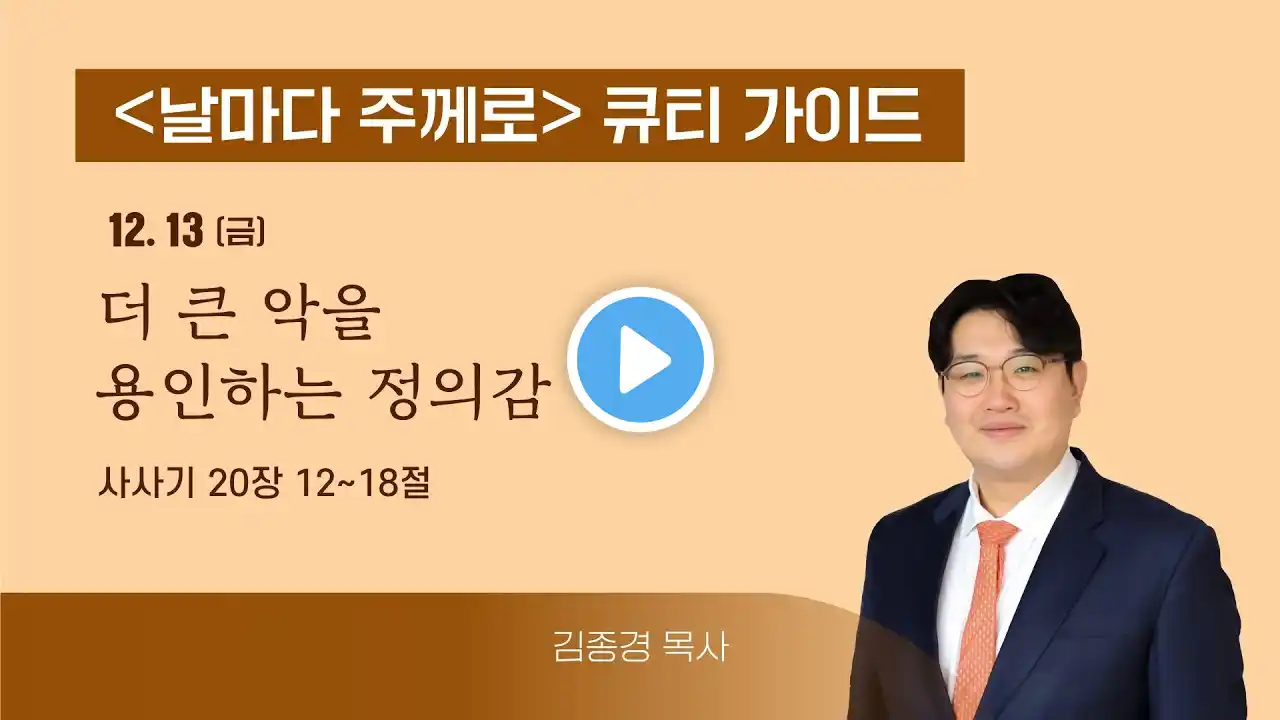 <날마다 주께로> 큐티 가이드

12. 13 (금)

더 큰 악을 용인하는 정의감

사사기 20장 12~18절

김종경 목사